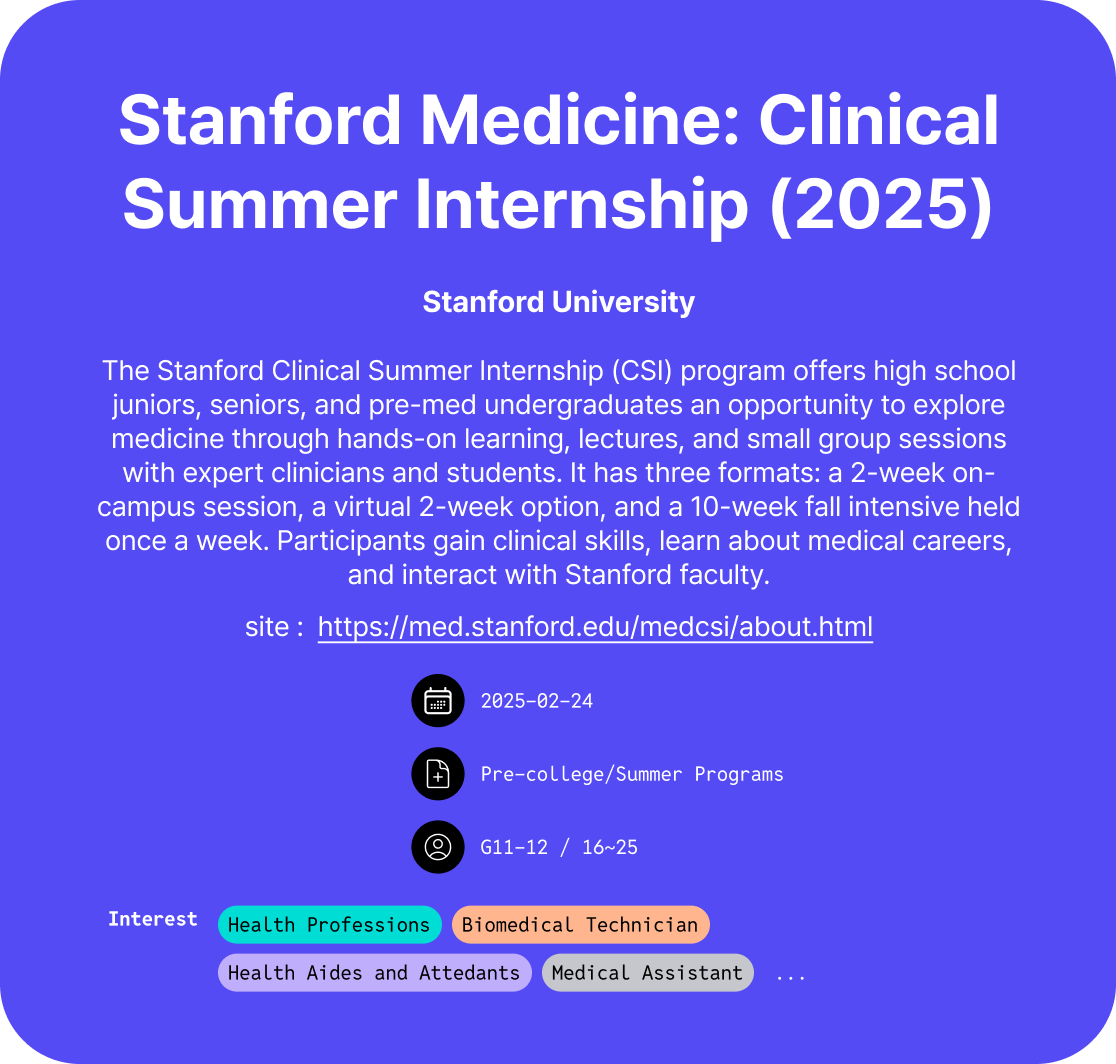 Stanford Medicine: Clinical Summer Internship (2025)

Stanford University

The Stanford Clinical Summer Internship (CSI) program offers high school juniors, seniors, and pre-med undergraduates an opportunity to explore medicine through hands-on learning, lectures, and small group sessions with expert clinicians and students. It has three formats: a 2-week on-campus session, a virtual 2-week option, and a 10-week fall intensive held once a week. Participants gain clinical skills, learn about medical careers, and interact with Stanford faculty.

site : https://med.stanford.edu/medcsi/about.html

2025-02-24

Pre-college/Summer Programs

G11-12 / 16~25

Interest Health Professions Biomedical Technician Health Aides and Attedants Medical Assistant ...